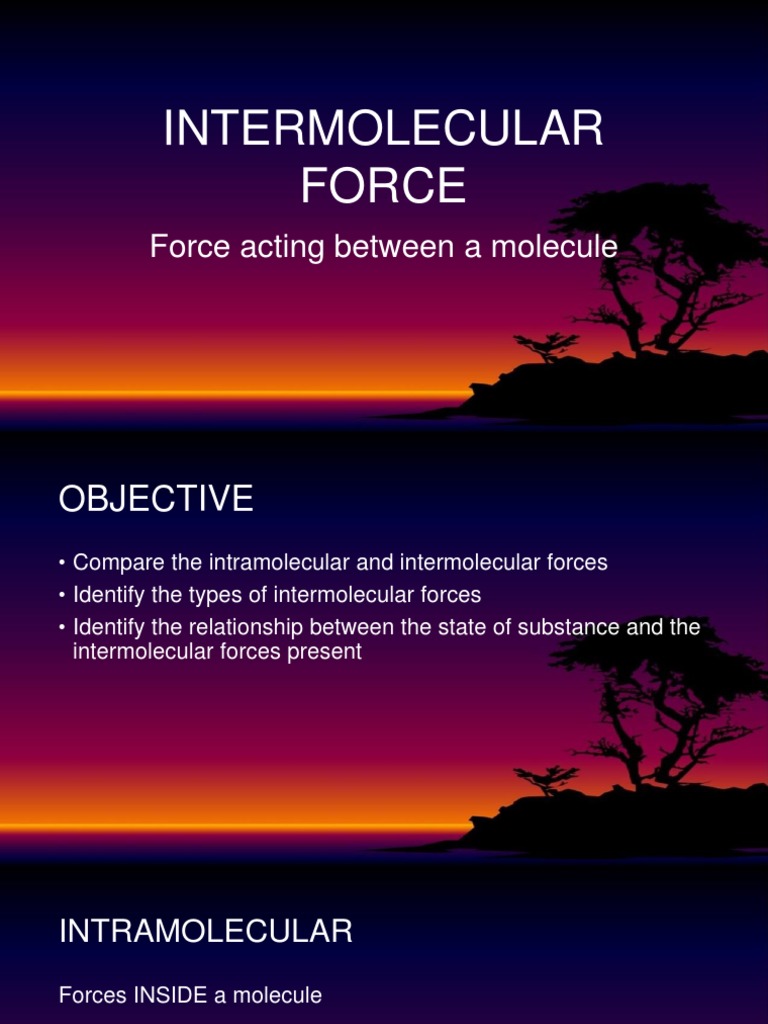 INTERMOLECULAR FORCE

Force acting between a molecule

OBJECTIVE

• Compare the intramolecular and intermolecular forces
• Identify the types of intermolecular forces
• Identify the relationship between the state of substance and the intermolecular forces present

INTRAMOLECULAR

Forces INSIDE a molecule